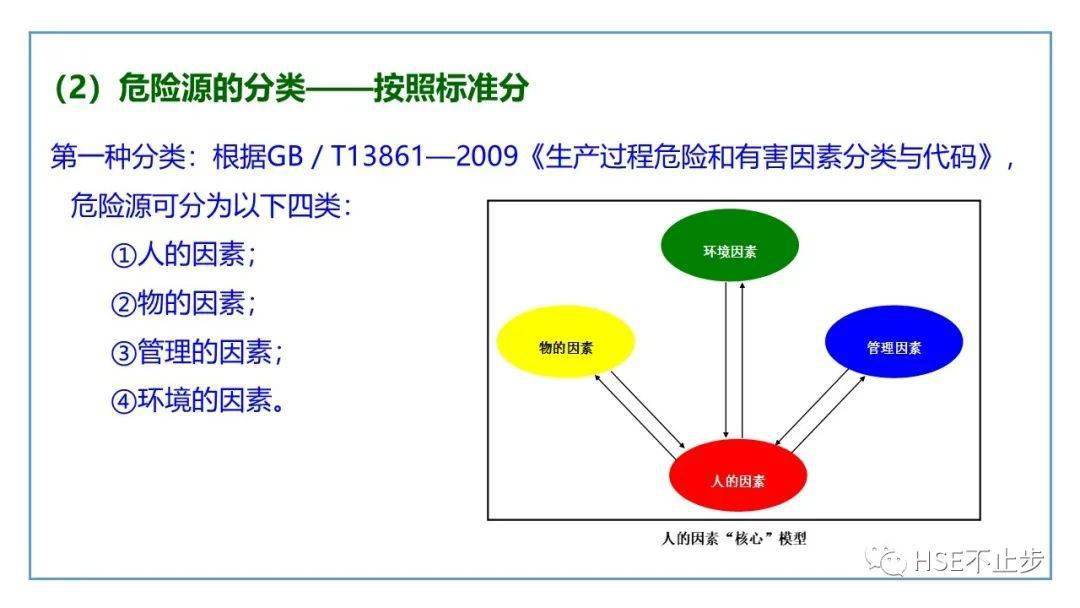 （2）危险源的分类——按照标准分

第一种分类：根据GB / T13861—2009《生产过程危险和有害因素分类与代码》，危险源可分为以下四类：

①人的因素；

②物的因素；

③管理的因素；

④环境的因素。

环境因素

物的因素

管理因素

人的因素

人的因素“核心”模型

HSE不止步